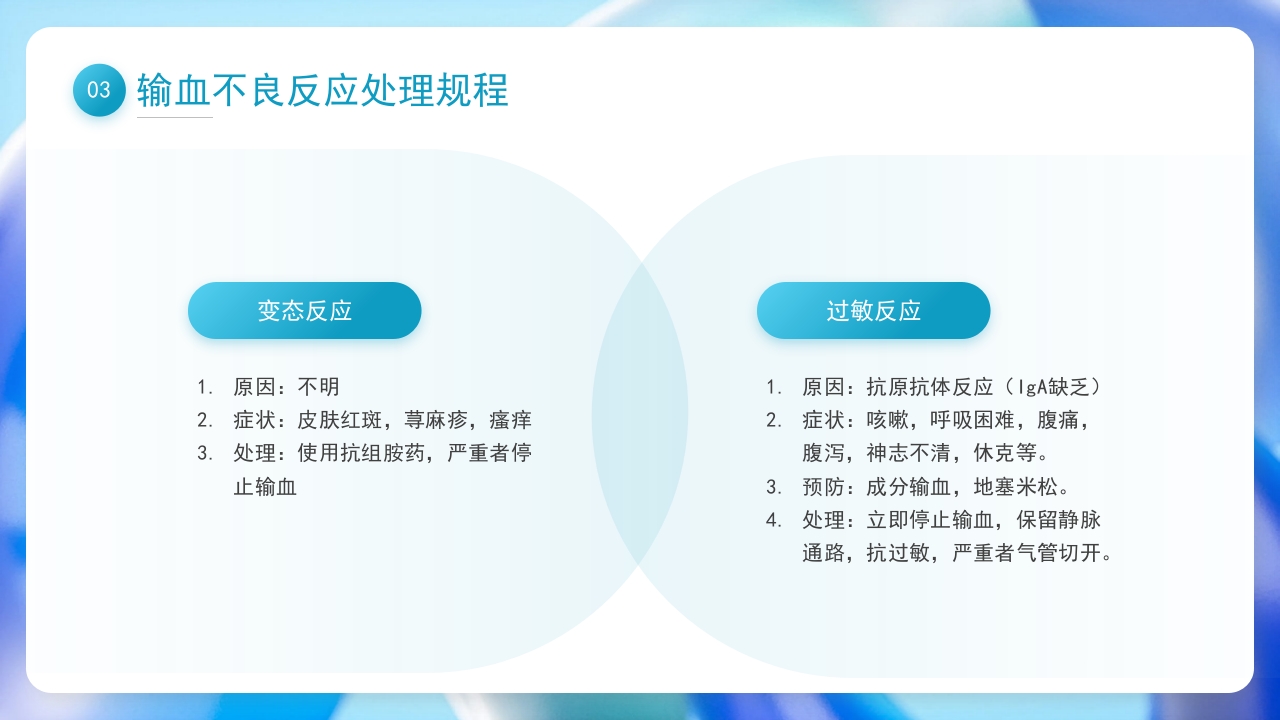 03 输血不良反应处理规程

变态反应

1. 原因：不明
2. 症状：皮肤红斑，荨麻疹，瘙痒
3. 处理：使用抗组胺药，严重者停止输血

过敏反应

1. 原因：抗原抗体反应（IgA缺乏）
2. 症状：咳嗽，呼吸困难，腹痛，腹泻，神志不清，休克等。
3. 预防：成分输血，地塞米松。
4. 处理：立即停止输血，保留静脉通路，抗过敏，严重者气管切开。